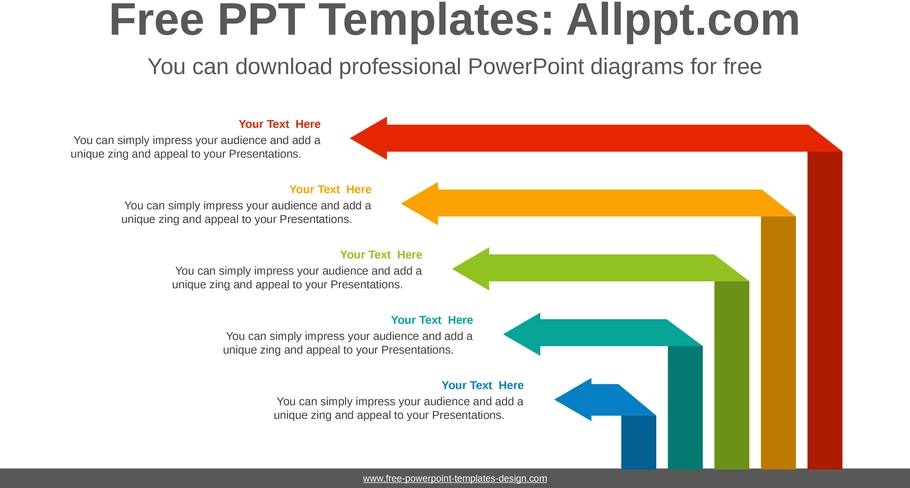 Free PPT Templates: Allppt.com

You can download professional PowerPoint diagrams for free

Your Text Here

You can simply impress your audience and add a unique zing and appeal to your Presentations.

Your Text Here

You can simply impress your audience and add a unique zing and appeal to your Presentations.

Your Text Here

You can simply impress your audience and add a unique zing and appeal to your Presentations.

Your Text Here

You can simply impress your audience and add a unique zing and appeal to your Presentations.

Your Text Here

You can simply impress your audience and add a unique zing and appeal to your Presentations.

www.free-powerpoint-templates-design.com